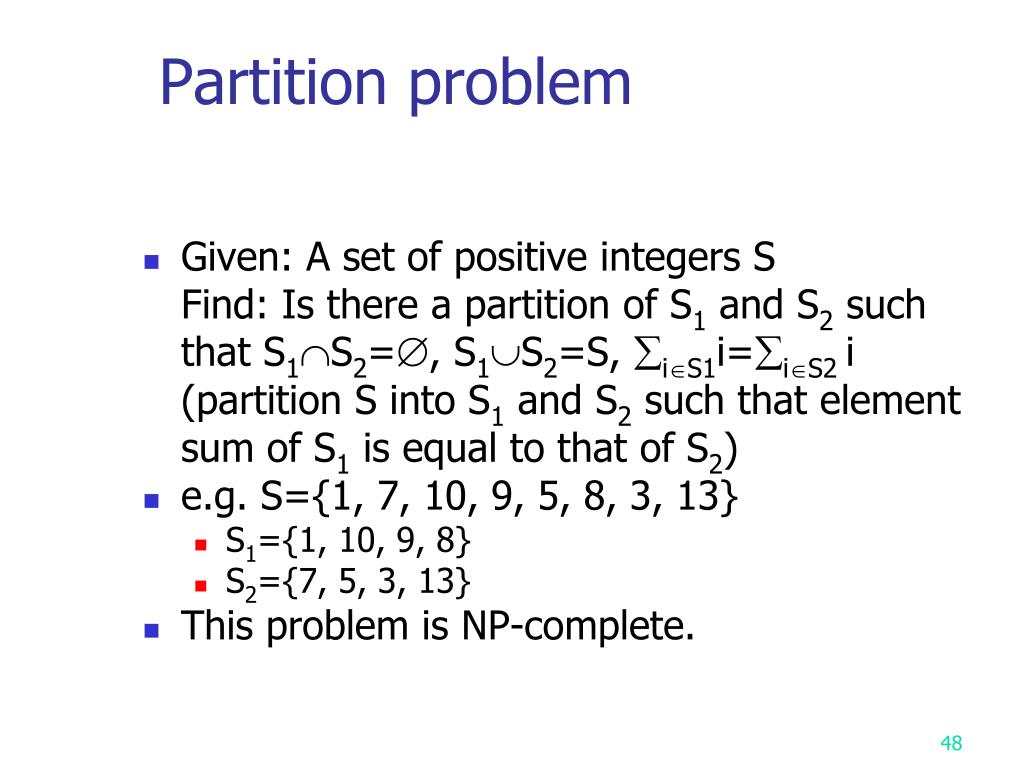 Partition problem

Given: A set of positive integers S
Find: Is there a partition of $S_1$ and $S_2$ such that $S_1 \cap S_2 = \emptyset$, $S_1 \cup S_2 = S$, $\sum_{i \in S1} i = \sum_{i \in S2} i$ (partition S into $S_1$ and $S_2$ such that element sum of $S_1$ is equal to that of $S_2$)

e.g. S={1, 7, 10, 9, 5, 8, 3, 13}

$S_1$={1, 10, 9, 8}

$S_2$={7, 5, 3, 13}

This problem is NP-complete.

48